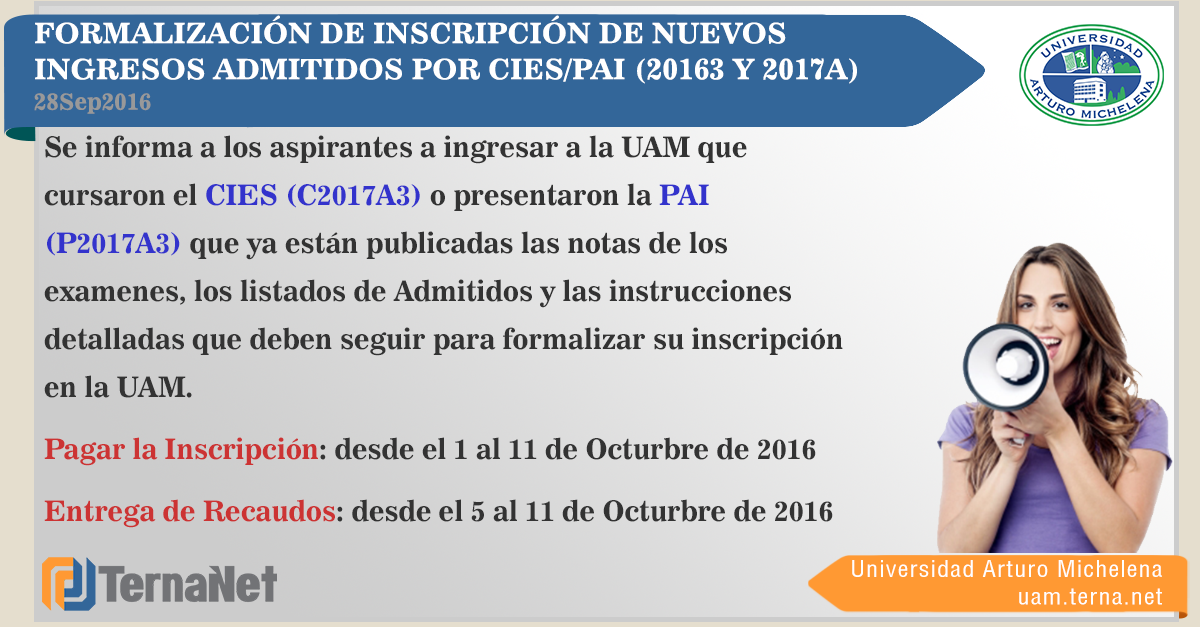 FORMALIZACIÓN DE INSCRIPCIÓN DE NUEVOS INGRESOS ADMITIDOS POR CIES/PAI (20163 Y 2017A)
28Sep2016

UNIVERSIDAD ARTURO MICHELENA

Se informa a los aspirantes a ingresar a la UAM que cursaron el CIES (C2017A3) o presentaron la PAI (P2017A3) que ya están publicadas las notas de los examenes, los listados de Admitidos y las instrucciones detalladas que deben seguir para formalizar su inscripción en la UAM.

Pagar la Inscripción: desde el 1 al 11 de Octurbre de 2016

Entrega de Recaudos: desde el 5 al 11 de Octurbre de 2016

TernaNet

Universidad Arturo Michelena
uam.terna.net